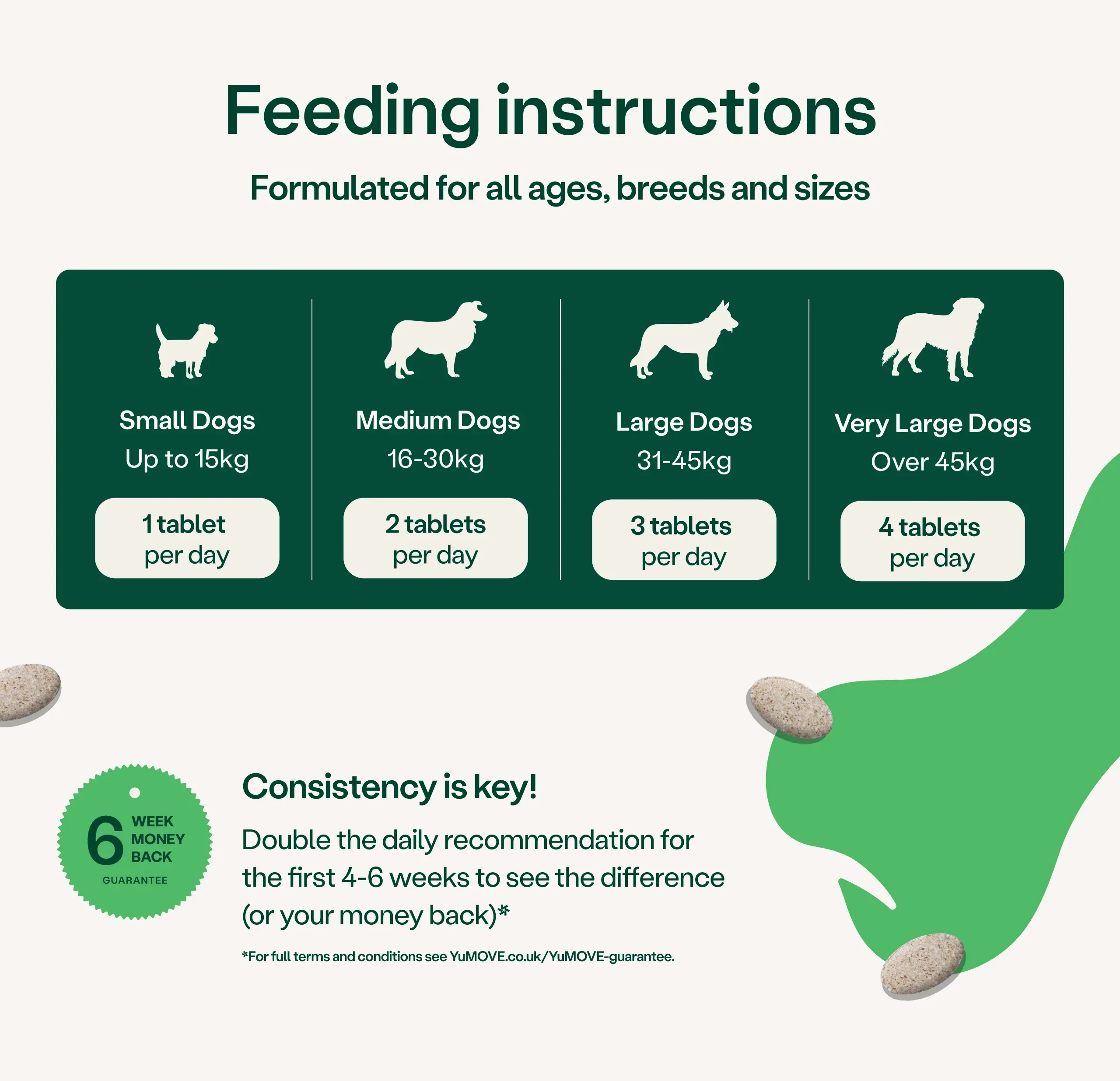 Feeding instructions

Formulated for all ages, breeds and sizes

Small Dogs
Up to 15kg

1 tablet
per day

Medium Dogs
16-30kg

2 tablets
per day

Large Dogs
31-45kg

3 tablets
per day

Very Large Dogs
Over 45kg

4 tablets
per day

6 WEEK MONEY BACK
GUARANTEE

Consistency is key!

Double the daily recommendation for the first 4-6 weeks to see the difference (or your money back)*

*For full terms and conditions see YuMOVE.co.uk/YuMOVE-guarantee.